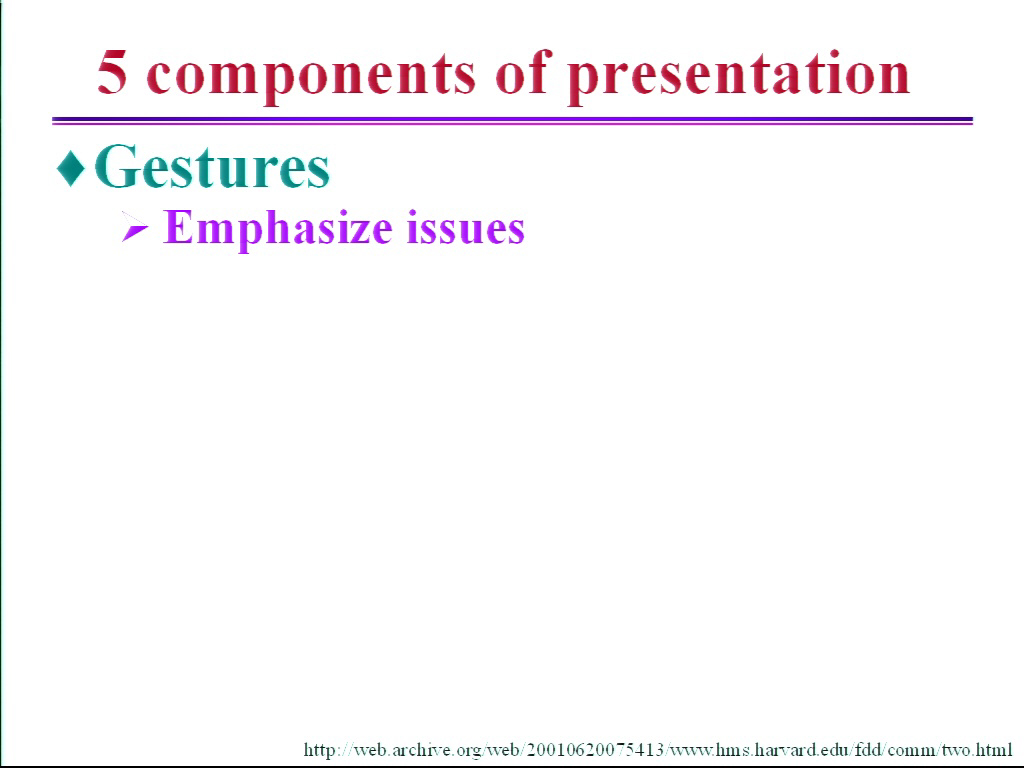 5 components of presentation

♦ Gestures

➢ Emphasize issues

http://web.archive.org/web/20010620075413/www.hms.harvard.edu/fdd/comm/two.html